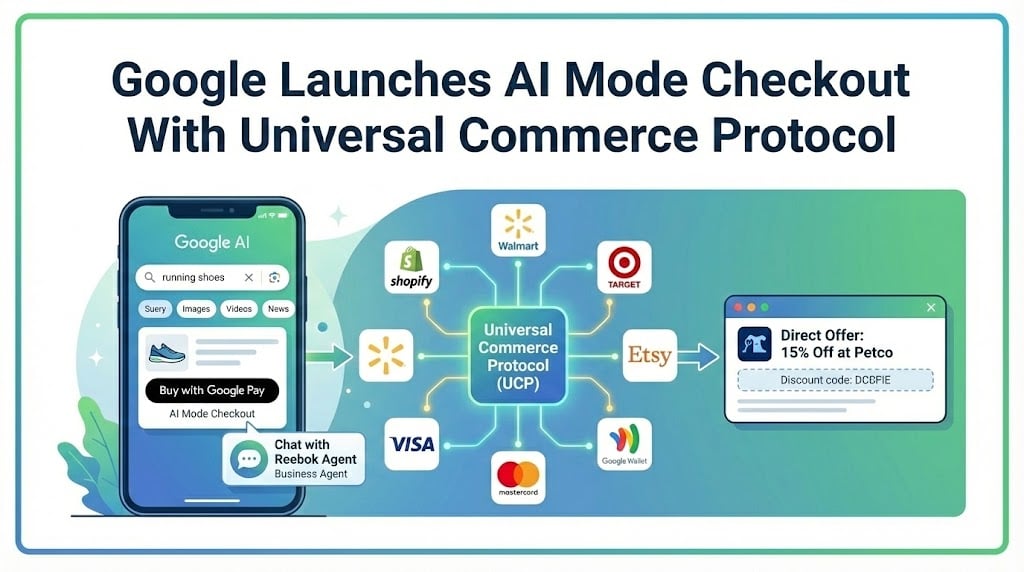 Google Launches AI Mode Checkout With Universal Commerce Protocol

Google AI

running shoes

Suery Images Videos News

Buy with Google Pay

AI Mode Checkout

Chat with Reebok Agent
Business Agent

shopify

Walmart

TARGET

Universal Commerce Protocol (UCP)

Etsy

VISA

mastercard

Google Wallet

Direct Offer:
15% Off at Petco

Discount code: DCBFIE